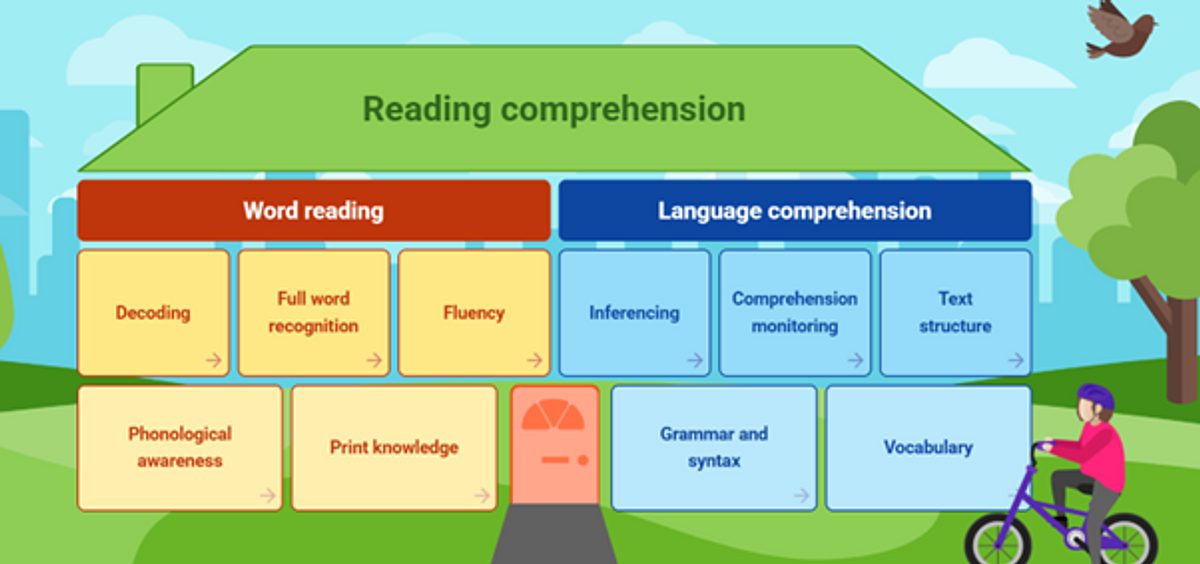 Reading comprehension

Word reading

Language comprehension

Decoding

Full word recognition

Fluency

Inferencing

Comprehension monitoring

Text structure

Phonological awareness

Print knowledge

Grammar and syntax

Vocabulary